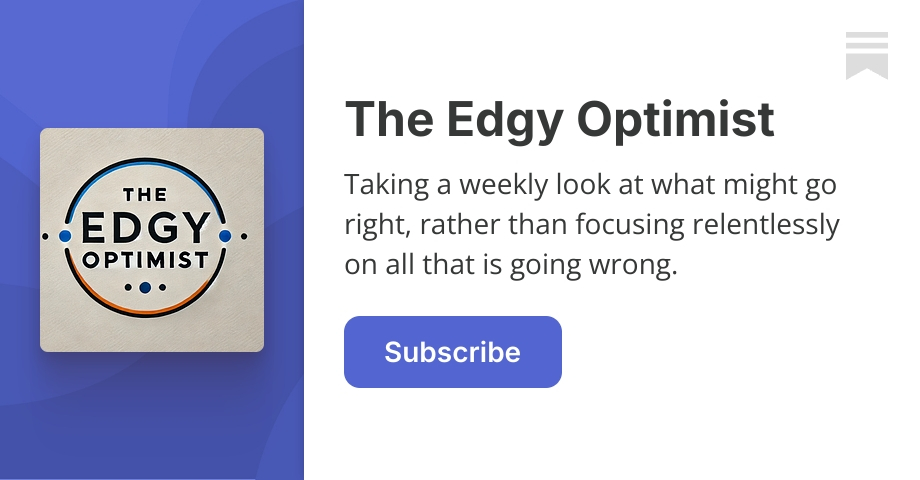 THE
EDGY
OPTIMIST

The Edgy Optimist

Taking a weekly look at what might go right, rather than focusing relentlessly on all that is going wrong.

Subscribe